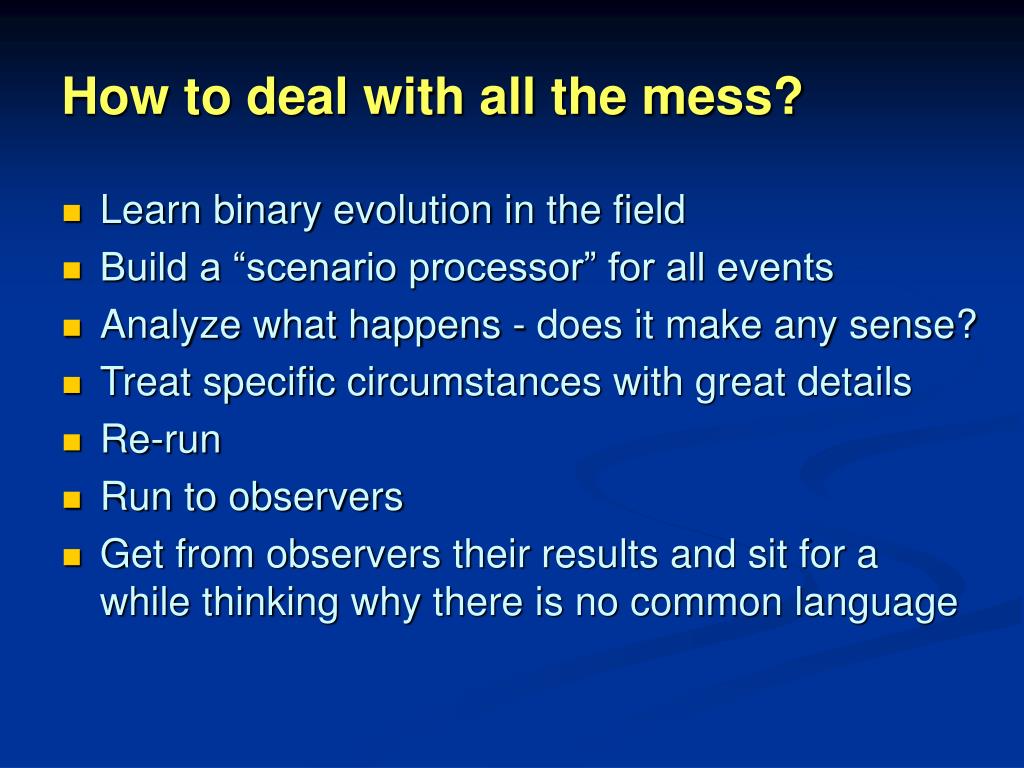 How to deal with all the mess?

- Learn binary evolution in the field
- Build a “scenario processor” for all events
- Analyze what happens - does it make any sense?
- Treat specific circumstances with great details
- Re-run
- Run to observers
- Get from observers their results and sit for a while thinking why there is no common language